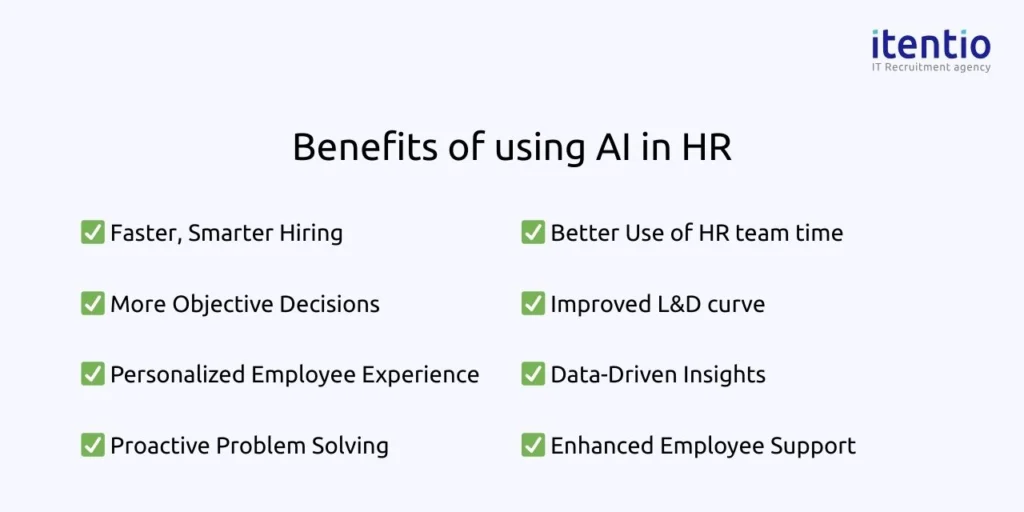 itentio
IT Recruitment agency

Benefits of using AI in HR

✅ Faster, Smarter Hiring

✅ More Objective Decisions

✅ Personalized Employee Experience

✅ Proactive Problem Solving

✅ Better Use of HR team time

✅ Improved L&D curve

✅ Data-Driven Insights

✅ Enhanced Employee Support